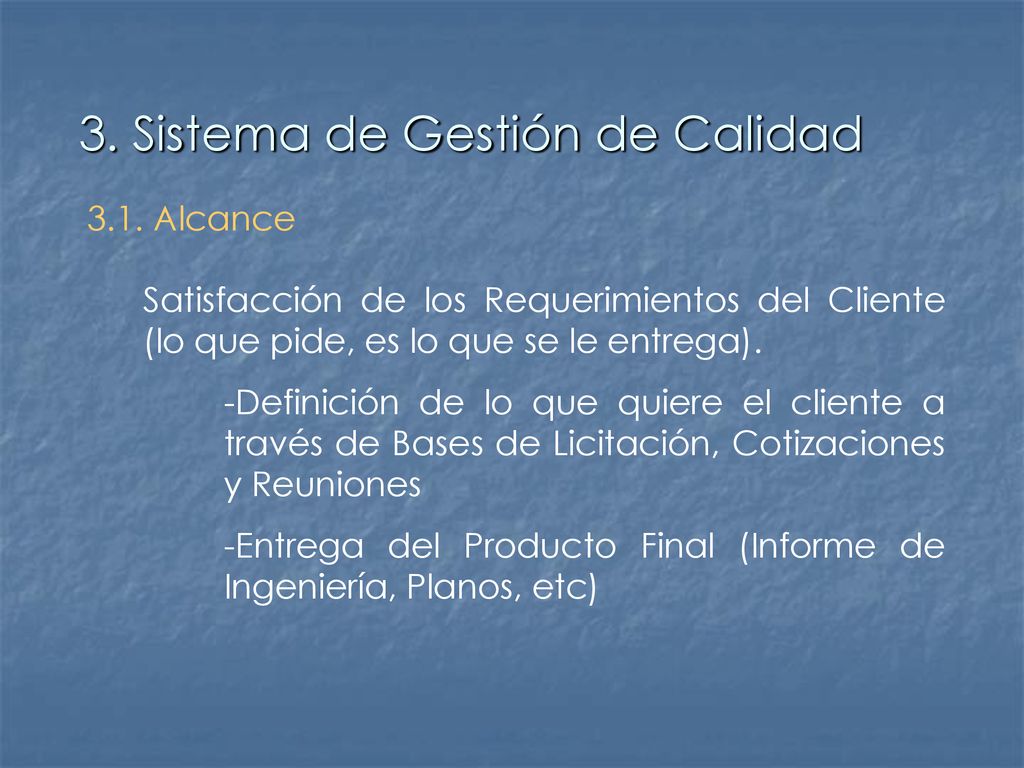 3. Sistema de Gestión de Calidad

3.1. Alcance

Satisfacción de los Requerimientos del Cliente (lo que pide, es lo que se le entrega).

-Definición de lo que quiere el cliente a través de Bases de Licitación, Cotizaciones y Reuniones

-Entrega del Producto Final (Informe de Ingeniería, Planos, etc)